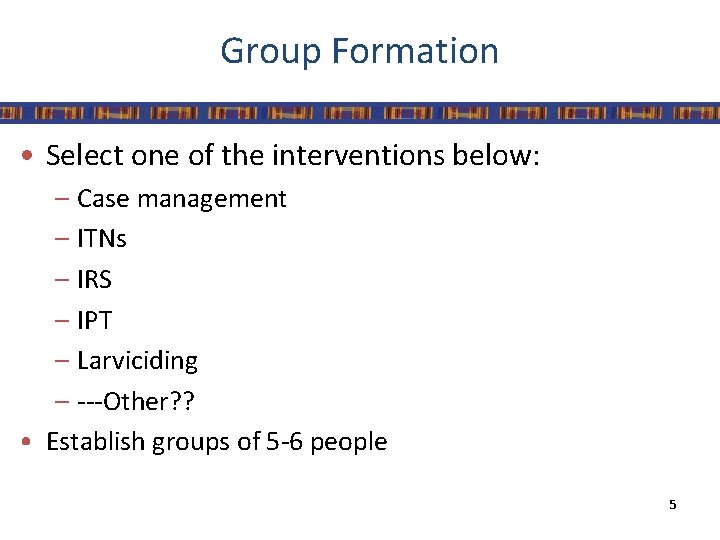 Group Formation

• Select one of the interventions below:
– Case management
– ITNs
– IRS
– IPT
– Larviciding
– ---Other??
• Establish groups of 5-6 people

5